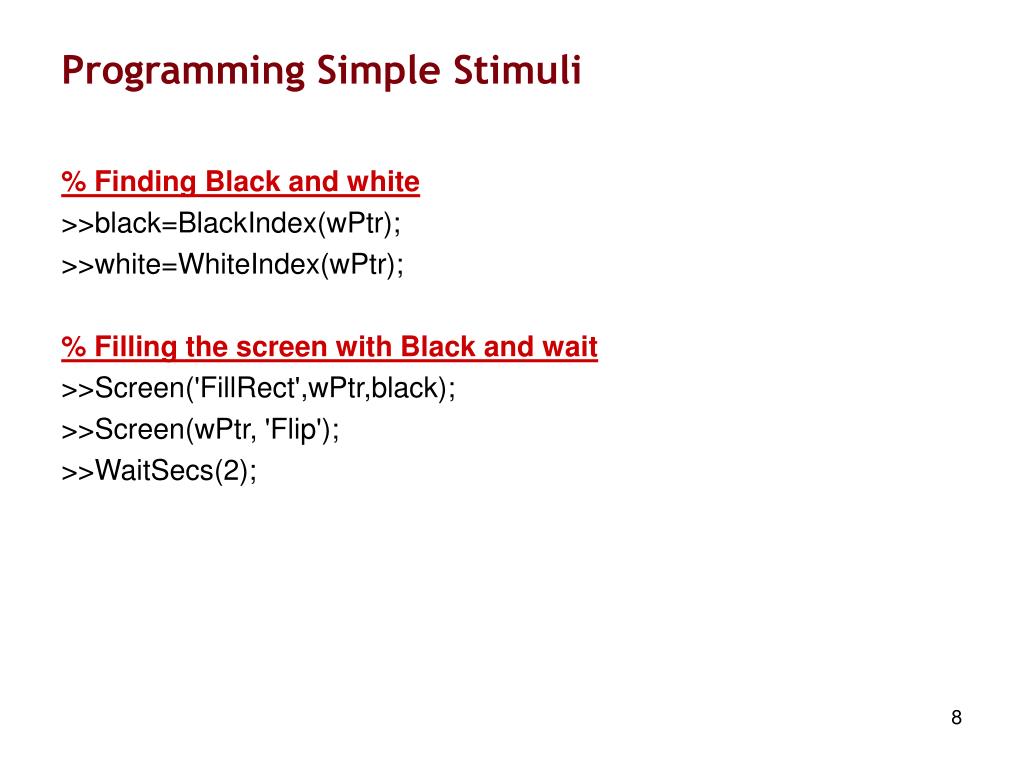 Programming Simple Stimuli

% Finding Black and white
>>black=BlackIndex(wPtr);
>>white=WhiteIndex(wPtr);

% Filling the screen with Black and wait
>>Screen('FillRect',wPtr,black);
>>Screen(wPtr, 'Flip');
>>WaitSecs(2);

8